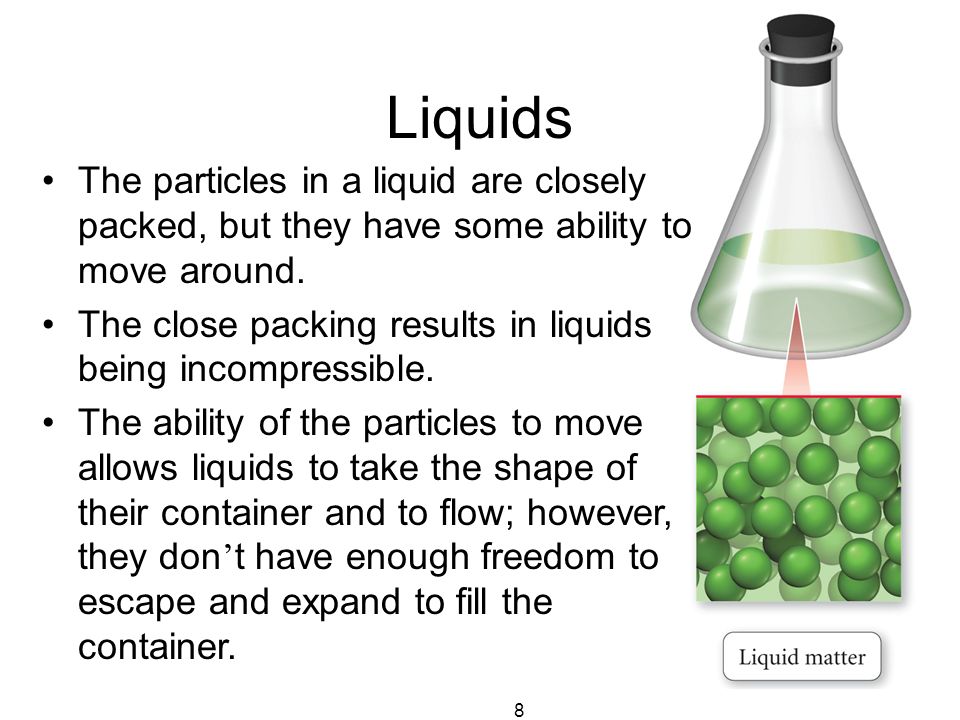 Liquids

• The particles in a liquid are closely packed, but they have some ability to move around.
• The close packing results in liquids being incompressible.
• The ability of the particles to move allows liquids to take the shape of their container and to flow; however, they don’t have enough freedom to escape and expand to fill the container.

Liquid matter

8